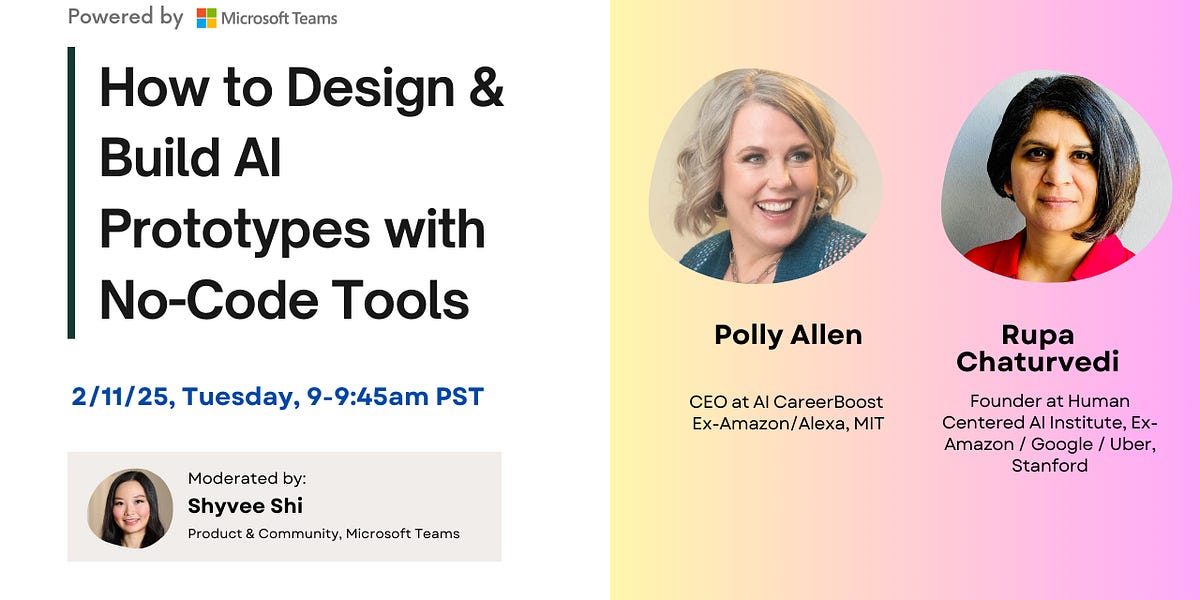 Powered by Microsoft Teams

How to Design & Build AI Prototypes with No-Code Tools

2/11/25, Tuesday, 9-9:45am PST

Moderated by:
Shyvee Shi
Product & Community, Microsoft Teams

Polly Allen

CEO at AI CareerBoost Ex-Amazon/Alexa, MIT

Rupa Chaturvedi

Founder at Human Centered AI Institute, Ex-Amazon / Google / Uber, Stanford